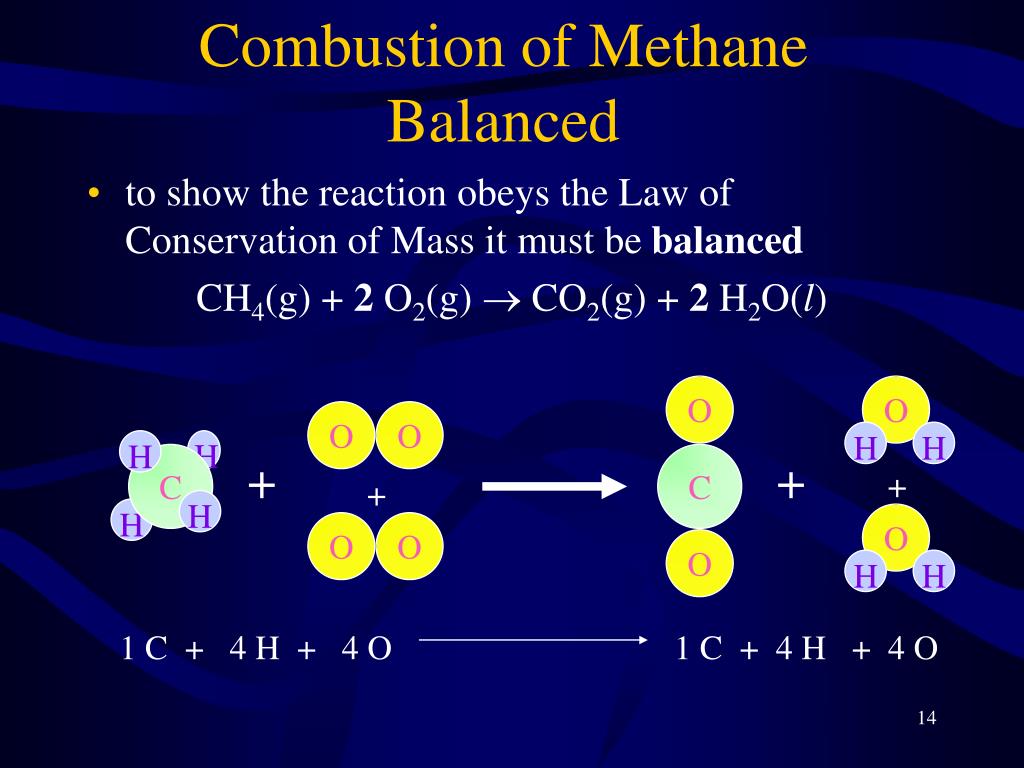 Combustion of Methane Balanced

• to show the reaction obeys the Law of Conservation of Mass it must be **balanced**

$CH_4(g) + \mathbf{2}\ O_2(g) \rightarrow CO_2(g) + \mathbf{2}\ H_2O(l)$

H H C H H + O O + O O → O C O + O H H + O H H

1 C + 4 H + 4 O → 1 C + 4 H + 4 O

14